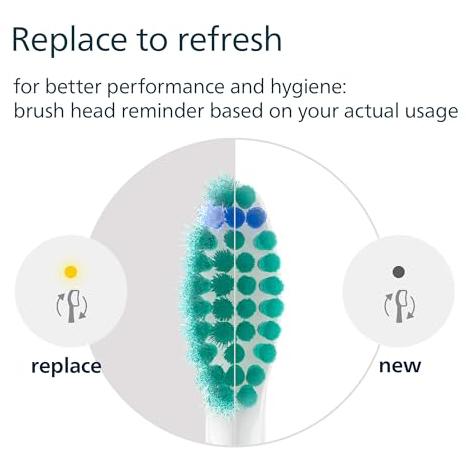 Replace to refresh

for better performance and hygiene:
brush head reminder based on your actual usage

replace

new